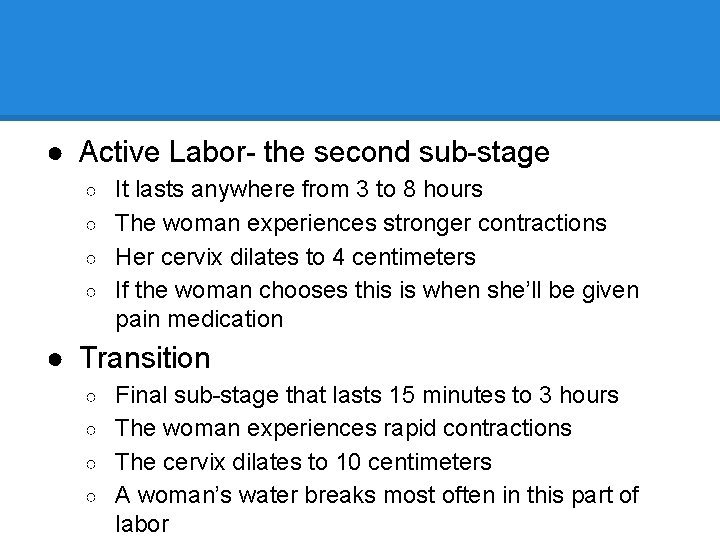 ● Active Labor- the second sub-stage
○ It lasts anywhere from 3 to 8 hours
○ The woman experiences stronger contractions
○ Her cervix dilates to 4 centimeters
○ If the woman chooses this is when she'll be given pain medication

● Transition
○ Final sub-stage that lasts 15 minutes to 3 hours
○ The woman experiences rapid contractions
○ The cervix dilates to 10 centimeters
○ A woman's water breaks most often in this part of labor